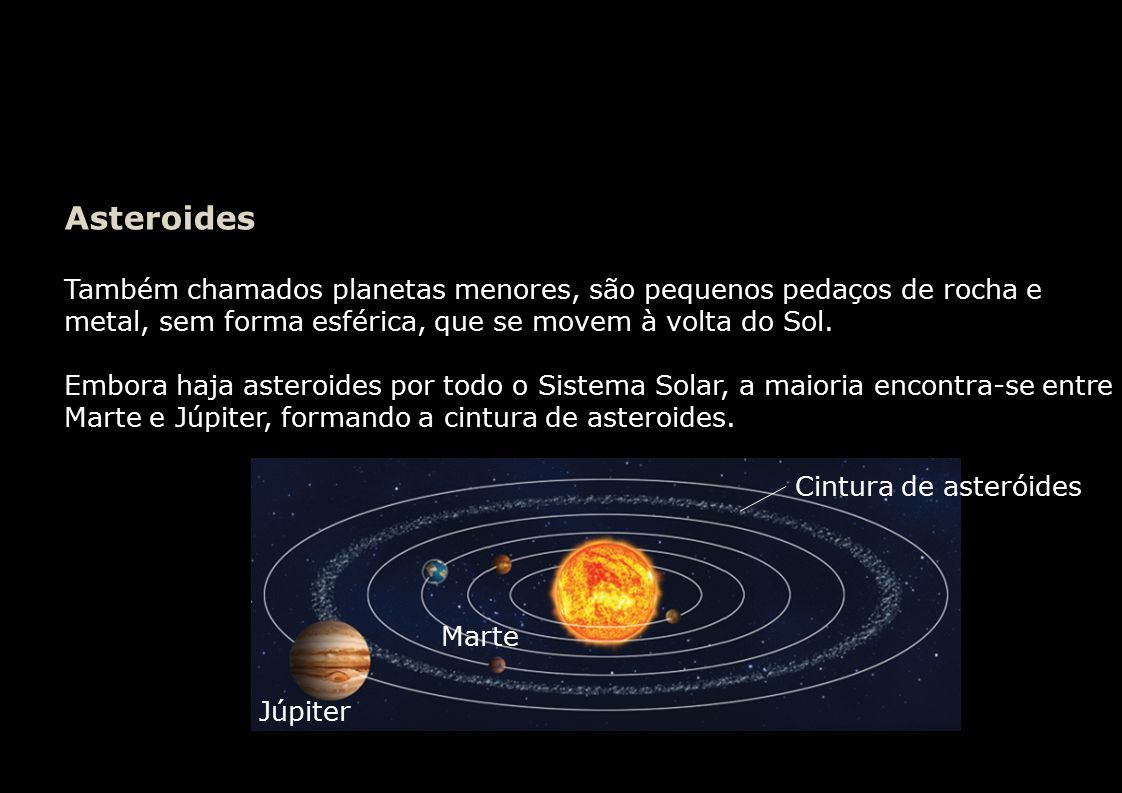 Asteroides

Também chamados planetas menores, são pequenos pedaços de rocha e metal, sem forma esférica, que se movem à volta do Sol.

Embora haja asteroides por todo o Sistema Solar, a maioria encontra-se entre Marte e Júpiter, formando a cintura de asteroides.

Cintura de asteróides

Marte

Júpiter